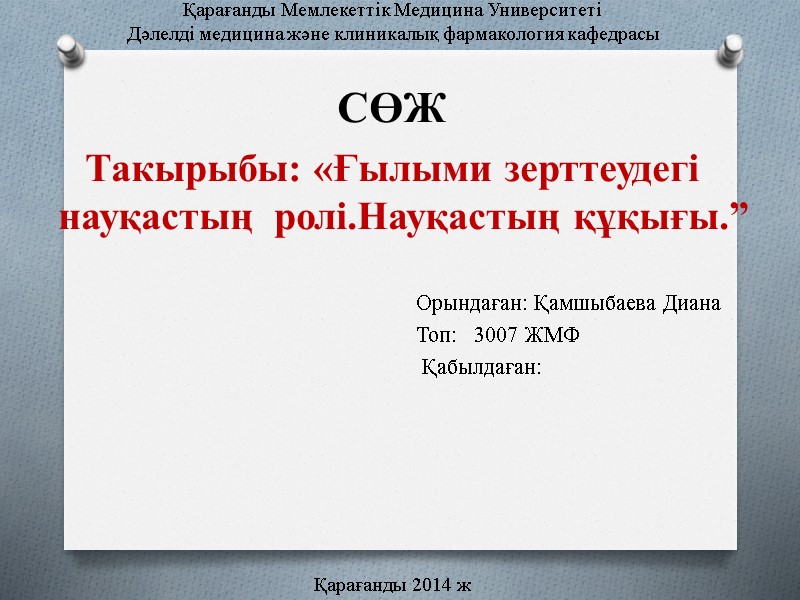 Қарағанды Мемлекеттік Медицина Университеті
Дәлелді медицина және клиникалық фармакология кафедрасы

СӨЖ

Такырыбы: «Ғылыми зерттеудегі науқастың ролі.Науқастың құқығы.”

Орындаған: Қамшыбаева Диана
Топ: 3007 ЖМФ
Қабылдаған:

Қарағанды 2014 ж